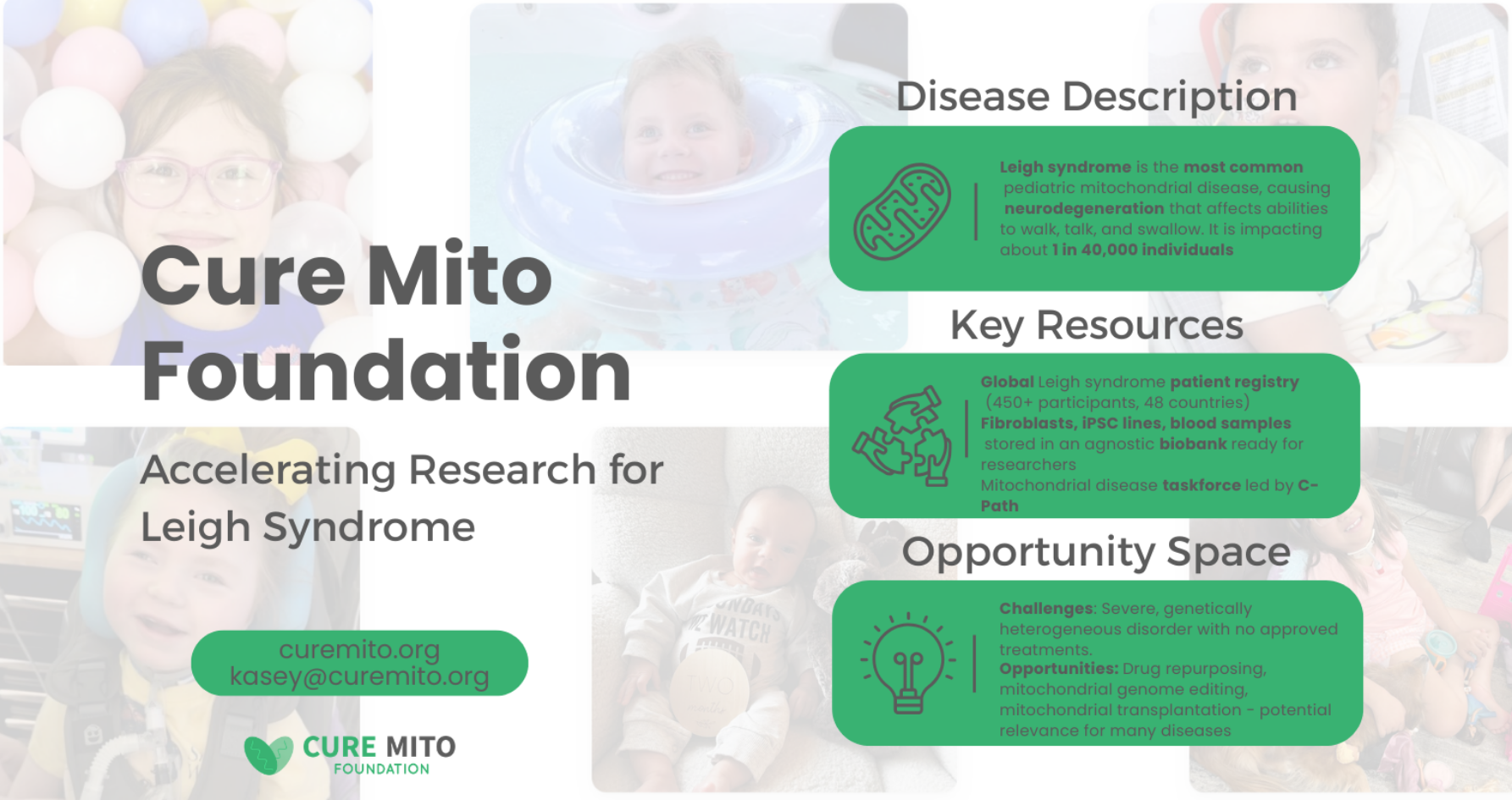 Cure Mito Foundation

Accelerating Research for Leigh Syndrome

curemito.org
kasey@curemito.org

CURE MITO
FOUNDATION

Disease Description

Leigh syndrome is the most common pediatric mitochondrial disease, causing neurodegeneration that affects abilities to walk, talk, and swallow. It is impacting about 1 in 40,000 individuals

Key Resources

Global Leigh syndrome patient registry (450+ participants, 48 countries)
Fibroblasts, iPSC lines, blood samples stored in an agnostic biobank ready for researchers
Mitochondrial disease taskforce led by C-Path

Opportunity Space

Challenges: Severe, genetically heterogeneous disorder with no approved treatments.
Opportunities: Drug repurposing, mitochondrial genome editing, mitochondrial transplantation - potential relevance for many diseases